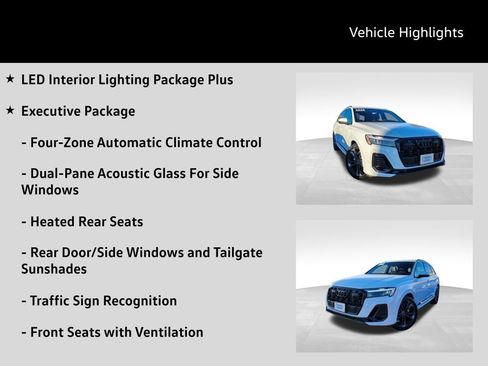 Vehicle Highlights

★ LED Interior Lighting Package Plus

★ Executive Package

- Four-Zone Automatic Climate Control

- Dual-Pane Acoustic Glass For Side Windows

- Heated Rear Seats

- Rear Door/Side Windows and Tailgate Sunshades

- Traffic Sign Recognition

- Front Seats with Ventilation